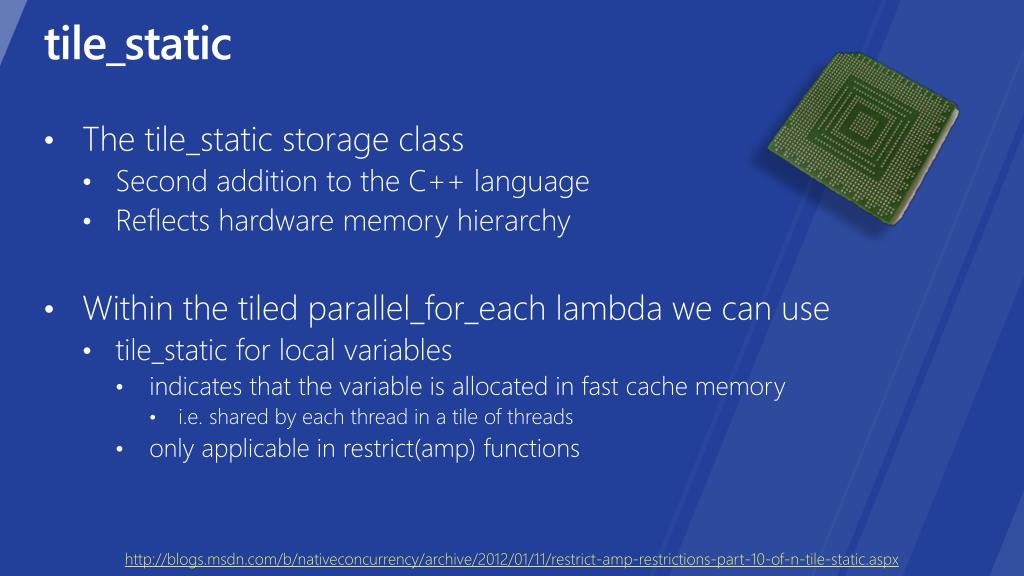 tile_static

• The tile_static storage class
  • Second addition to the C++ language
  • Reflects hardware memory hierarchy

• Within the tiled parallel_for_each lambda we can use
  • tile_static for local variables
    • indicates that the variable is allocated in fast cache memory
      • i.e. shared by each thread in a tile of threads
    • only applicable in restrict(amp) functions

http://blogs.msdn.com/b/nativeconcurrency/archive/2012/01/11/restrict-amp-restrictions-part-10-of-n-tile-static.aspx